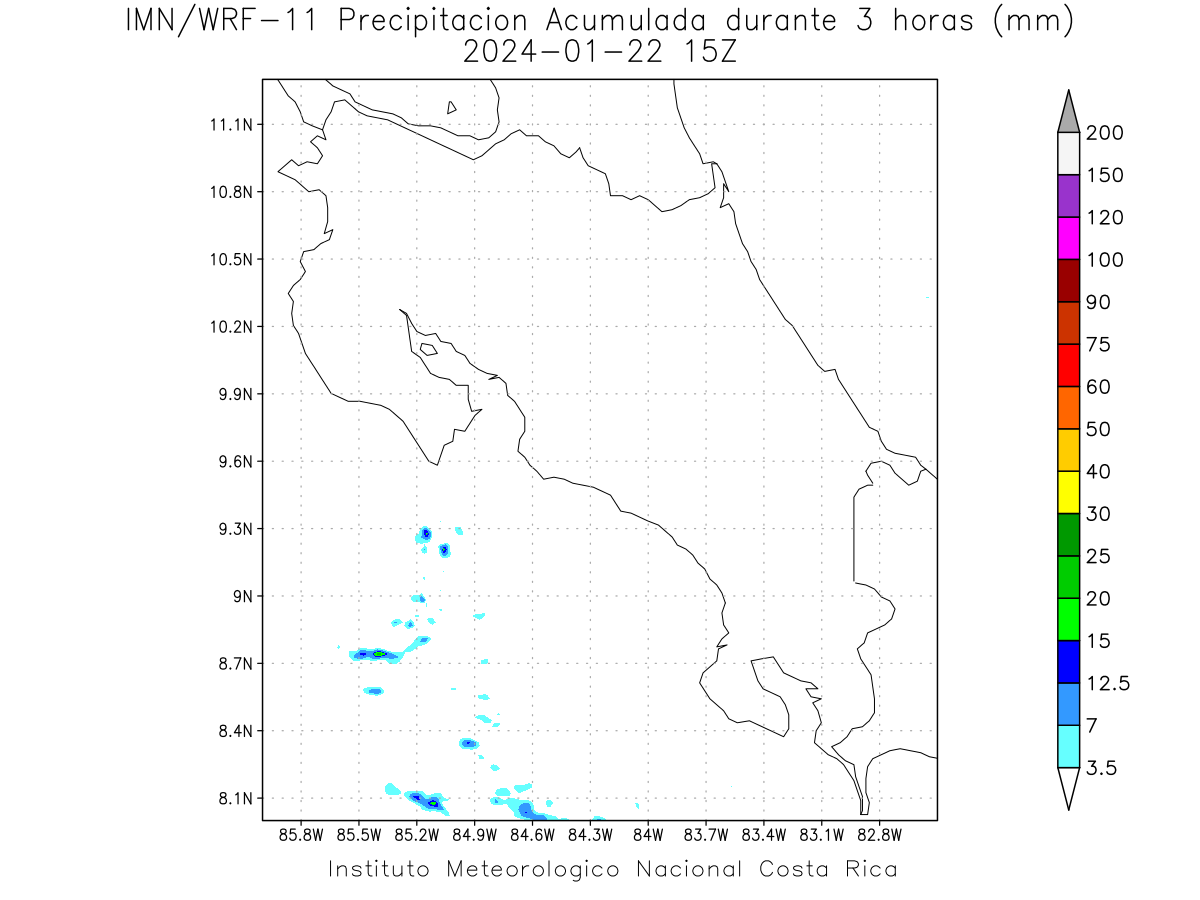 IMN/WRF-11 Precipitacion Acumulada durante 3 horas (mm)
2024-01-22 15Z

11.1N
10.8N
10.5N
10.2N
9.9N
9.6N
9.3N
9N
8.7N
8.4N
8.1N

85.8W 85.5W 85.2W 84.9W 84.6W 84.3W 84W 83.7W 83.4W 83.1W 82.8W

200
150
120
100
90
75
60
50
40
30
25
20
15
12.5
7
3.5

Instituto Meteorologico Nacional Costa Rica